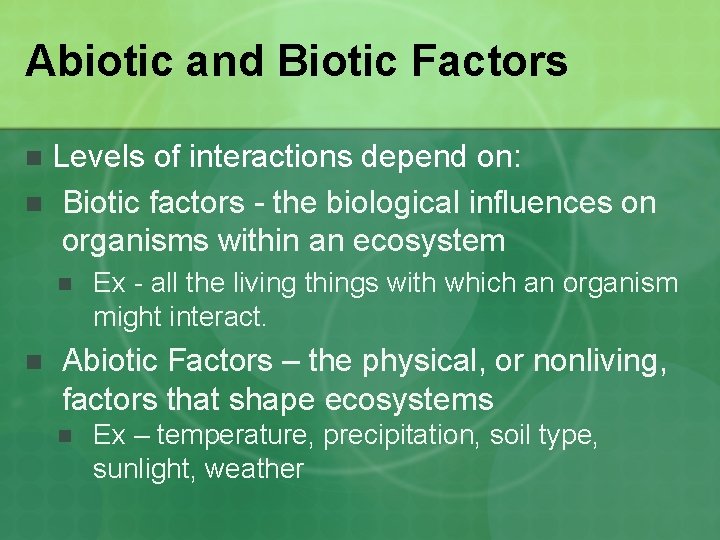 Abiotic and Biotic Factors

Levels of interactions depend on:

Biotic factors - the biological influences on organisms within an ecosystem

Ex - all the living things with which an organism might interact.

Abiotic Factors – the physical, or nonliving, factors that shape ecosystems

Ex – temperature, precipitation, soil type, sunlight, weather